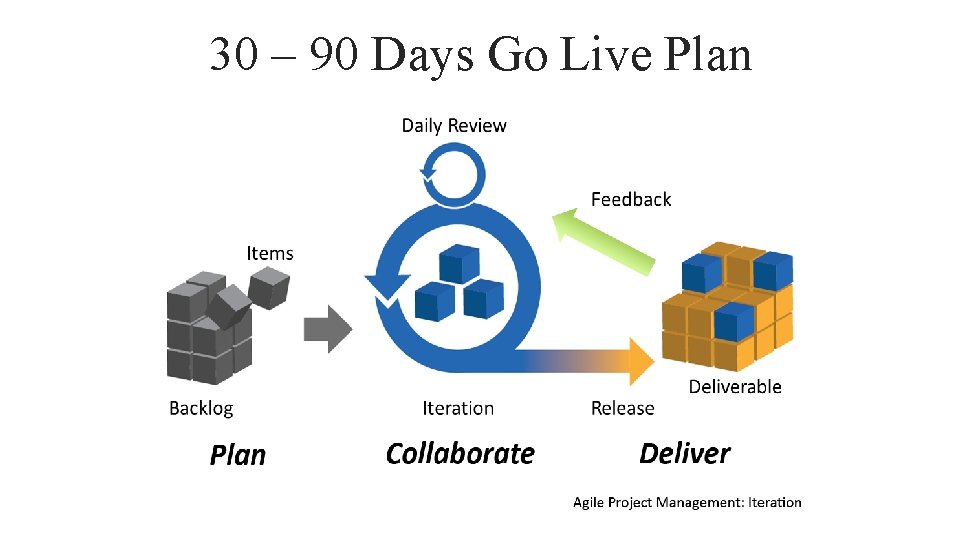 30 – 90 Days Go Live Plan

Daily Review

Feedback

Items

Backlog

Iteration

Release

Deliverable

Plan

Collaborate

Deliver

Agile Project Management: Iteration